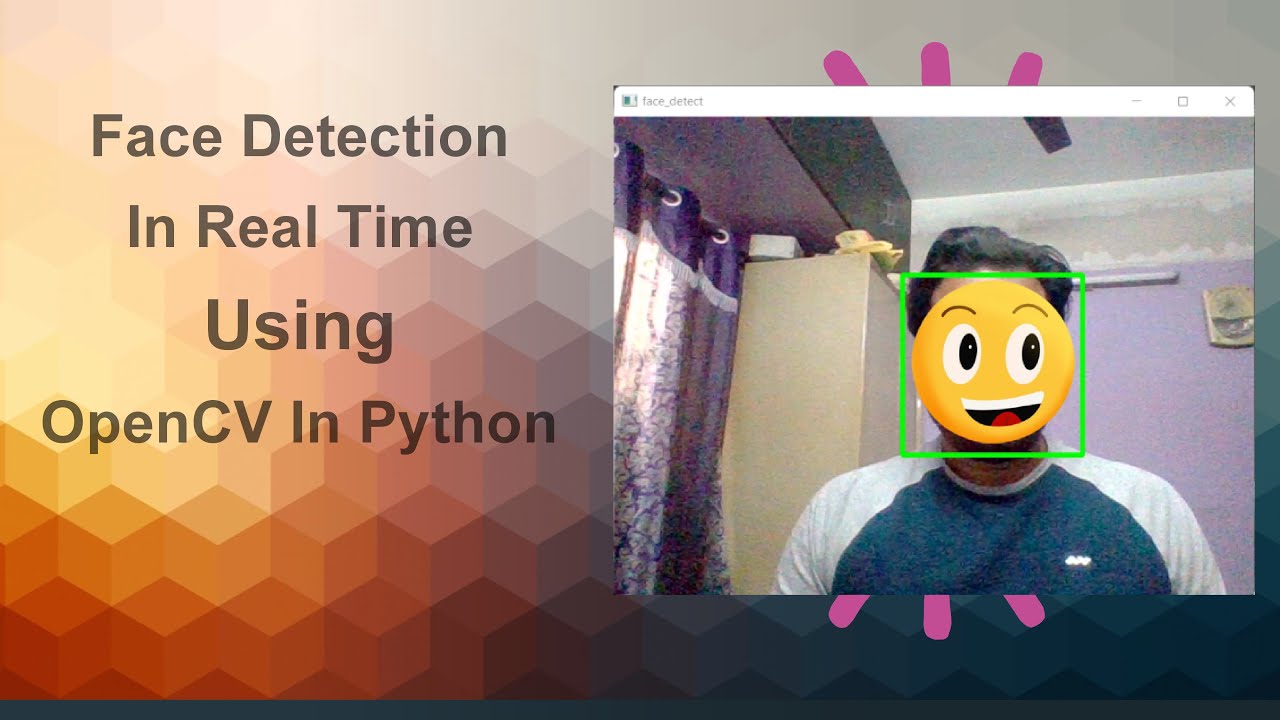 Face Detection
In Real Time
Using
OpenCV In Python

face_detect